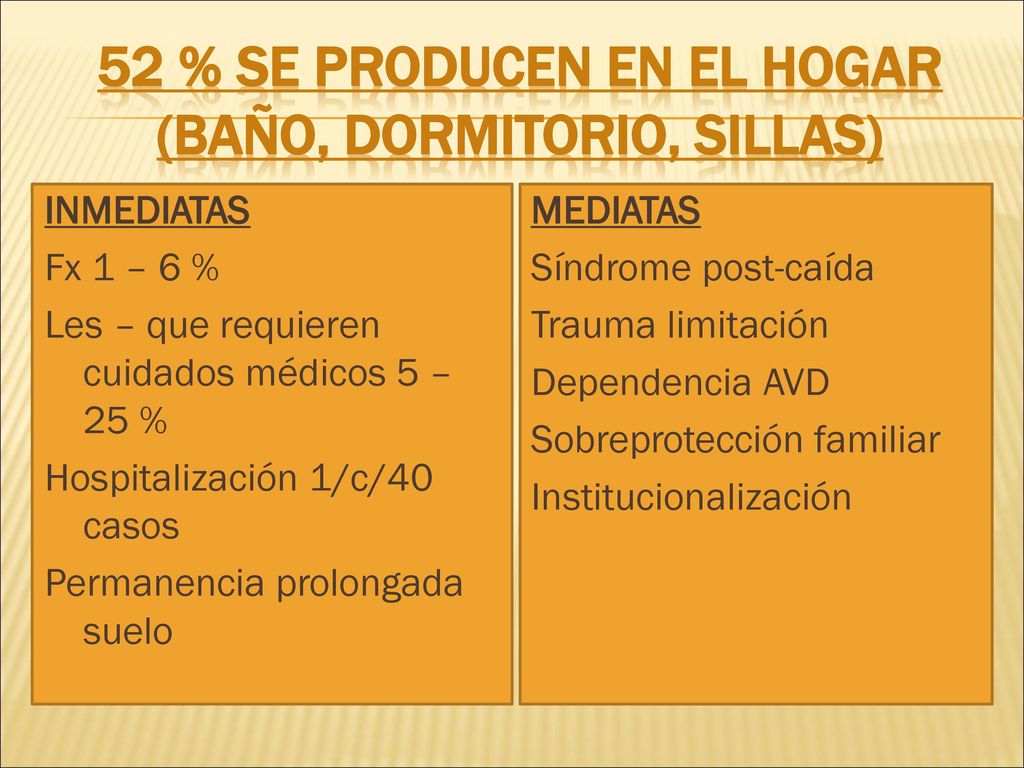 52 % SE PRODUCEN EN EL HOGAR (BAÑO, DORMITORIO, SILLAS)

INMEDIATAS

Fx 1 – 6 %

Les – que requieren cuidados médicos 5 – 25 %

Hospitalización 1/c/40 casos

Permanencia prolongada suelo

MEDIATAS

Síndrome post-caída

Trauma limitación

Dependencia AVD

Sobreprotección familiar

Institucionalización